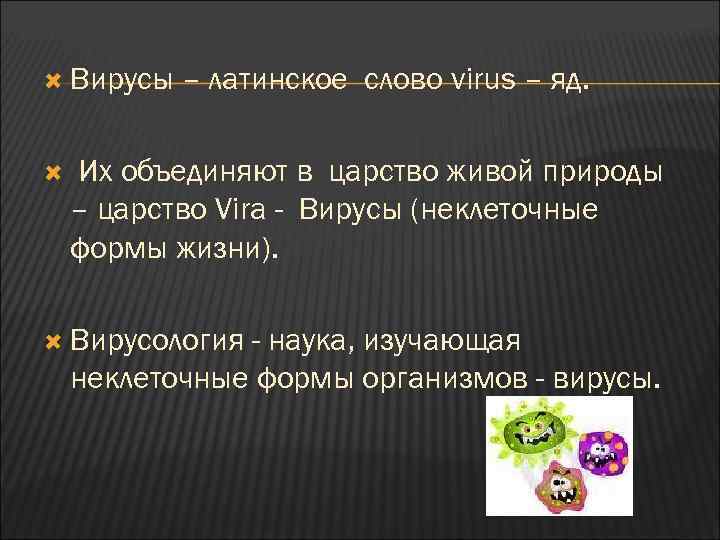 Вирусы – латинское слово virus – яд.

Их объединяют в царство живой природы – царство Vira - Вирусы (неклеточные формы жизни).

Вирусология - наука, изучающая неклеточные формы организмов - вирусы.